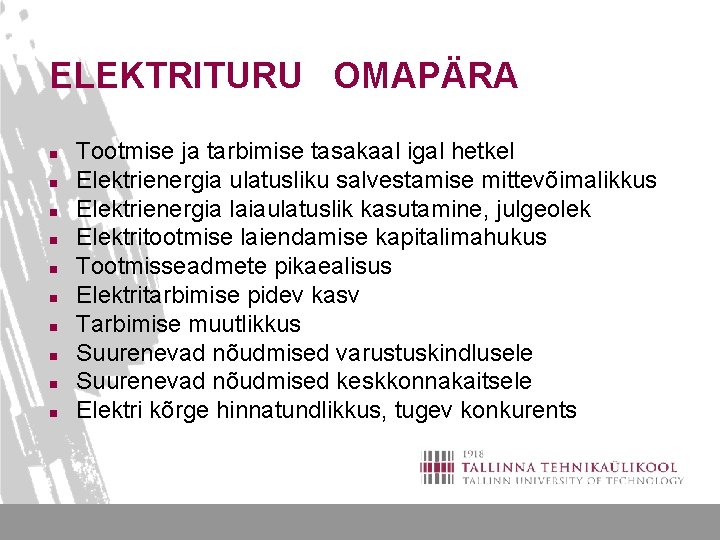 ELEKTRITURU OMAPÄRA

- Tootmise ja tarbimise tasakaal igal hetkel
- Elektrienergia ulatusliku salvestamise mittevõimalikkus
- Elektrienergia laiaulatuslik kasutamine, julgeolek
- Elektritootmise laiendamise kapitalimahukus
- Tootmisseadmete pikaealisus
- Elektritarbimise pidev kasv
- Tarbimise muutlikkus
- Suurenevad nõudmised varustuskindlusele
- Suurenevad nõudmised keskkonnakaitsele
- Elektri kõrge hinnatundlikkus, tugev konkurents

1918
TALLINNA TEHNIKAÜLIKOOL
TALLINN UNIVERSITY OF TECHNOLOGY